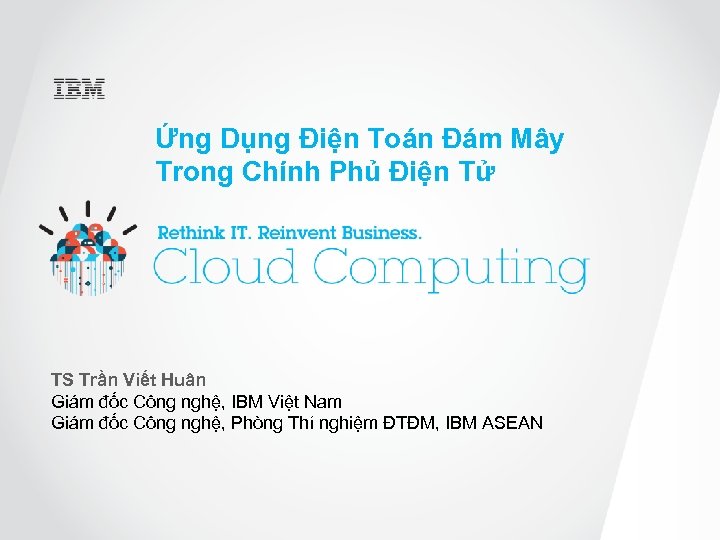 IBM

Ứng Dụng Điện Toán Đám Mây
Trong Chính Phủ Điện Tử

Rethink IT. Reinvent Business.
Cloud Computing

TS Trần Viết Huân
Giám đốc Công nghệ, IBM Việt Nam
Giám đốc Công nghệ, Phòng Thí nghiệm ĐTĐM, IBM ASEAN